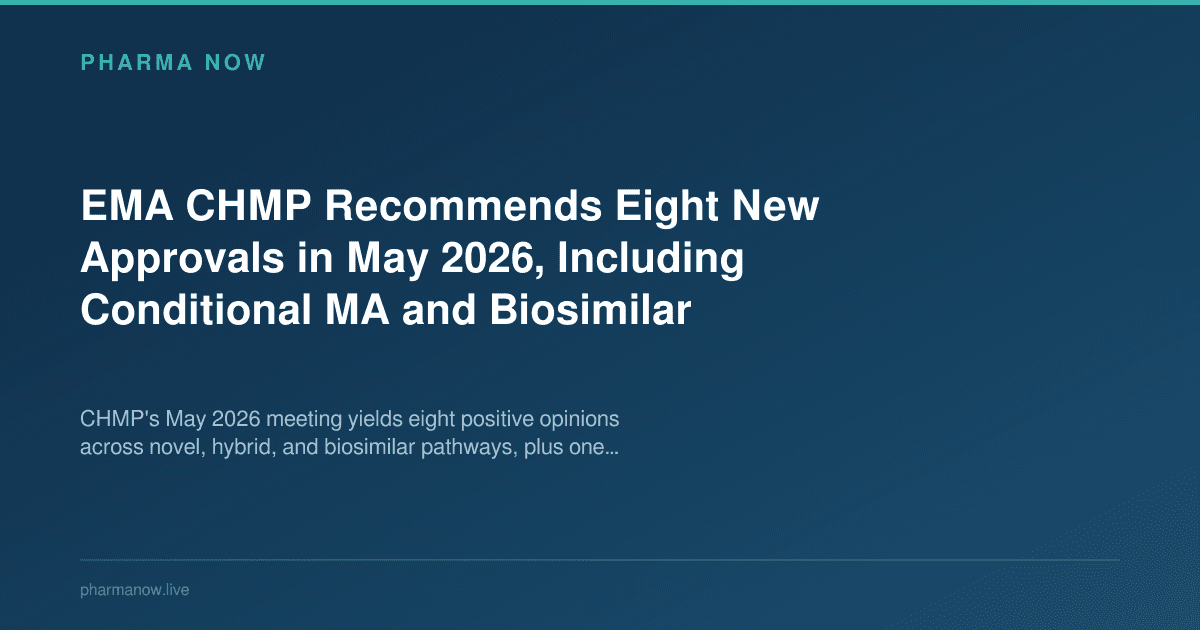 PHARMA NOW

EMA CHMP Recommends Eight New Approvals in May 2026, Including Conditional MA and Biosimilar

CHMP's May 2026 meeting yields eight positive opinions across novel, hybrid, and biosimilar pathways, plus one...

pharmanow.live